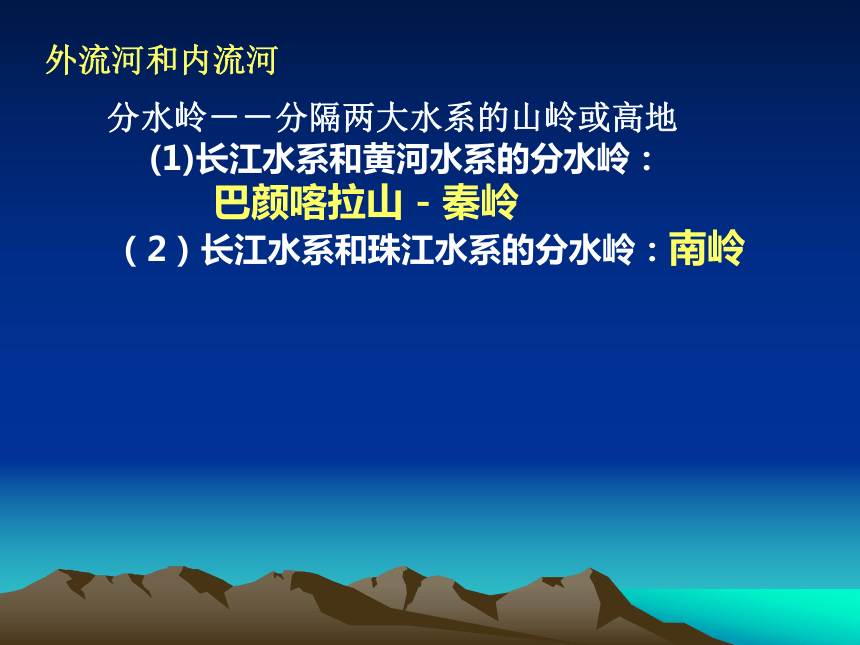 外流河和内流河

分水岭——分隔两大水系的山岭或高地

(1)长江水系和黄河水系的分水岭：

巴颜喀拉山－秦岭

（2）长江水系和珠江水系的分水岭：南岭